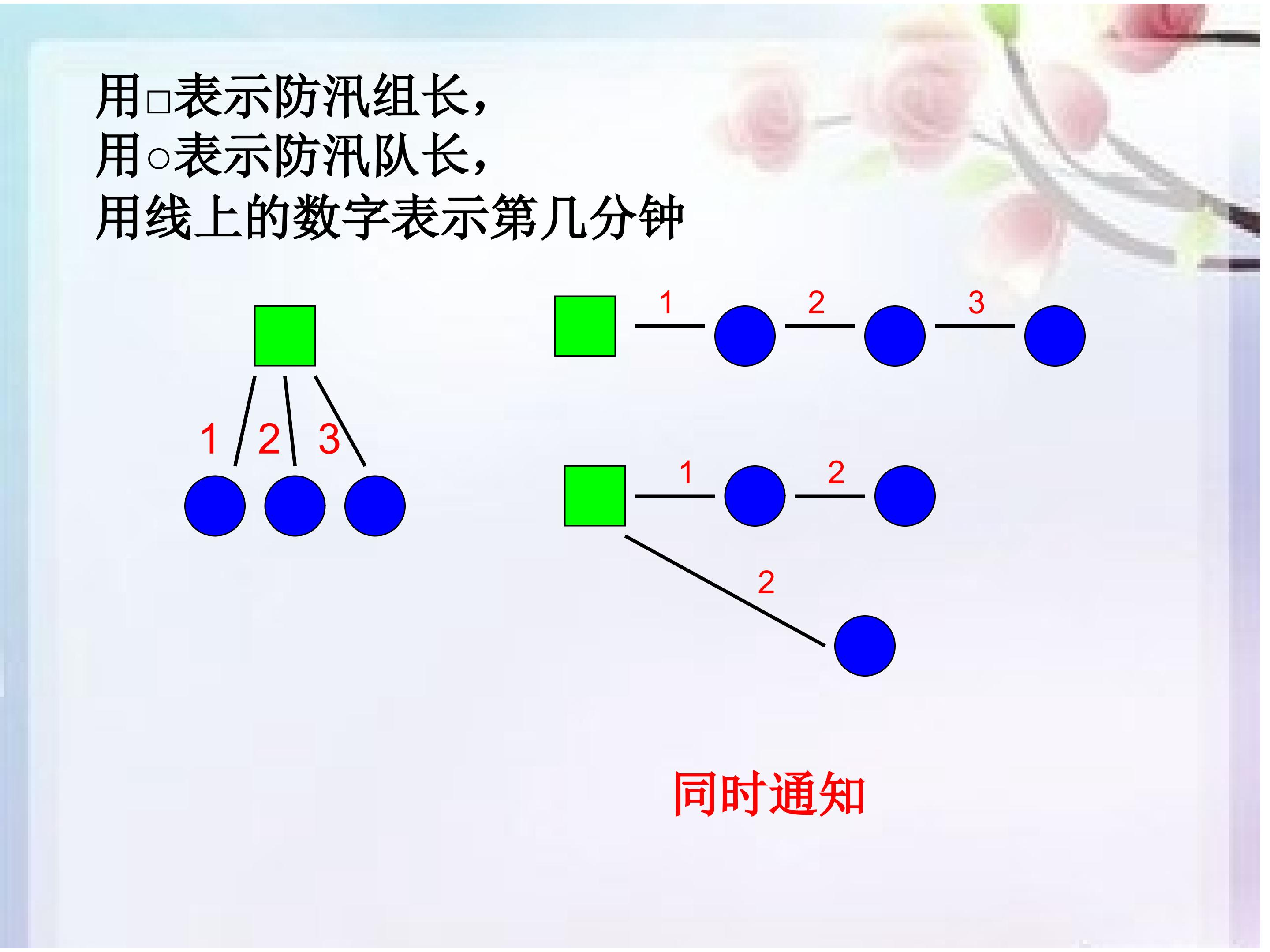 用□表示防汛组长，
用○表示防汛队长，
用线上的数字表示第几分钟

1 2 3

1 2 3

1 2

2

同时通知